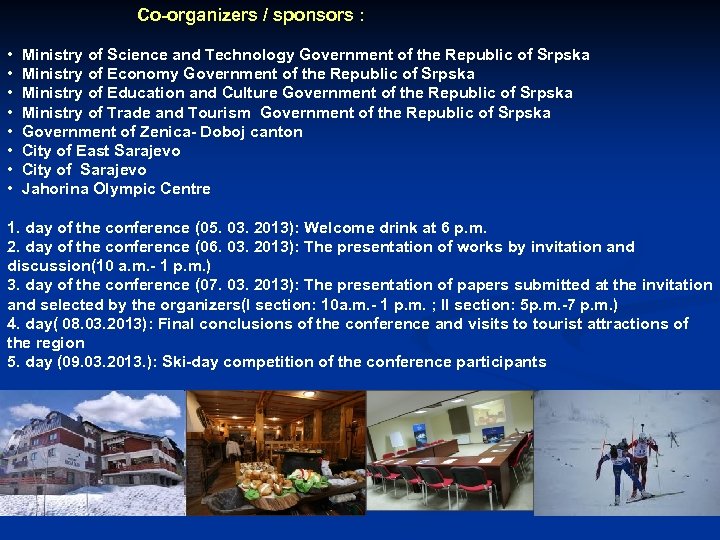 Co-organizers / sponsors :

• Ministry of Science and Technology Government of the Republic of Srpska
• Ministry of Economy Government of the Republic of Srpska
• Ministry of Education and Culture Government of the Republic of Srpska
• Ministry of Trade and Tourism Government of the Republic of Srpska
• Government of Zenica- Doboj canton
• City of East Sarajevo
• City of Sarajevo
• Jahorina Olympic Centre

1. day of the conference (05. 03. 2013): Welcome drink at 6 p.m.
2. day of the conference (06. 03. 2013): The presentation of works by invitation and discussion(10 a.m.- 1 p.m.)
3. day of the conference (07. 03. 2013): The presentation of papers submitted at the invitation and selected by the organizers(I section: 10a.m.- 1 p.m. ; II section: 5p.m.-7 p.m.)
4. day( 08.03.2013): Final conclusions of the conference and visits to tourist attractions of the region
5. day (09.03.2013.): Ski-day competition of the conference participants